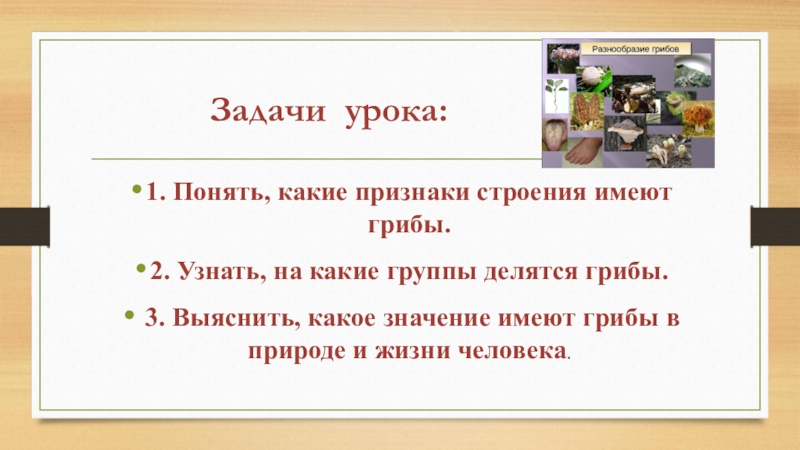 Задачи урока:

Разнообразие грибов

• 1. Понять, какие признаки строения имеют грибы.

• 2. Узнать, на какие группы делятся грибы.

• 3. Выяснить, какое значение имеют грибы в природе и жизни человека.